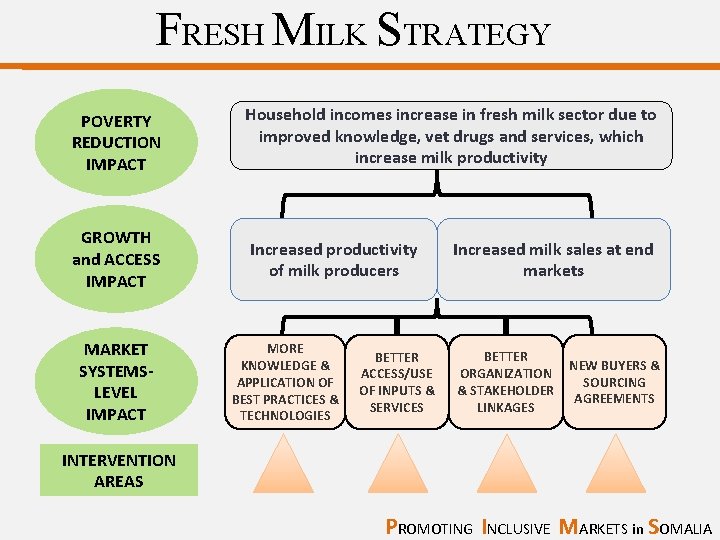 FRESH MILK STRATEGY

POVERTY REDUCTION IMPACT

Household incomes increase in fresh milk sector due to improved knowledge, vet drugs and services, which increase milk productivity

GROWTH and ACCESS IMPACT

Increased productivity of milk producers

Increased milk sales at end markets

MARKET SYSTEMS-LEVEL IMPACT

MORE KNOWLEDGE & APPLICATION OF BEST PRACTICES & TECHNOLOGIES

BETTER ACCESS/USE OF INPUTS & SERVICES

BETTER ORGANIZATION & STAKEHOLDER LINKAGES

NEW BUYERS & SOURCING AGREEMENTS

INTERVENTION AREAS

PROMOTING INCLUSIVE MARKETS in SOMALIA